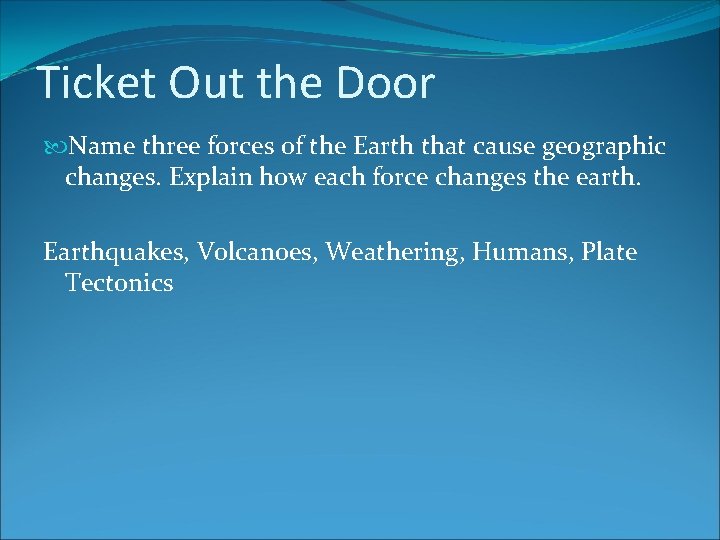 Ticket Out the Door

Name three forces of the Earth that cause geographic changes. Explain how each force changes the earth.

Earthquakes, Volcanoes, Weathering, Humans, Plate Tectonics